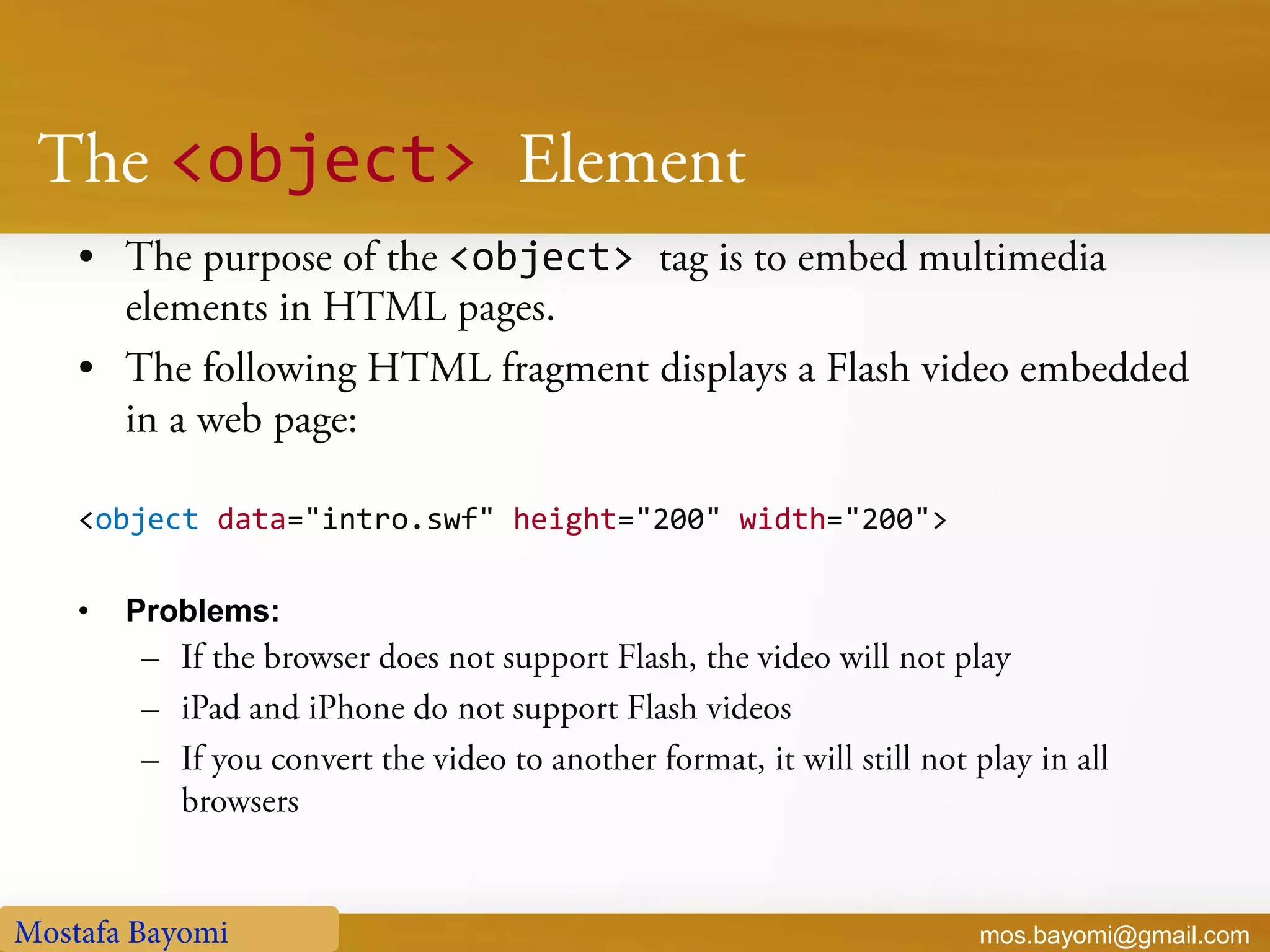 The <object> Element

• The purpose of the <object> tag is to embed multimedia elements in HTML pages.

• The following HTML fragment displays a Flash video embedded in a web page:

<object data="intro.swf" height="200" width="200">

• Problems:
– If the browser does not support Flash, the video will not play
– iPad and iPhone do not support Flash videos
– If you convert the video to another format, it will still not play in all browsers

Mostafa Bayomi

mos.bayomi@gmail.com